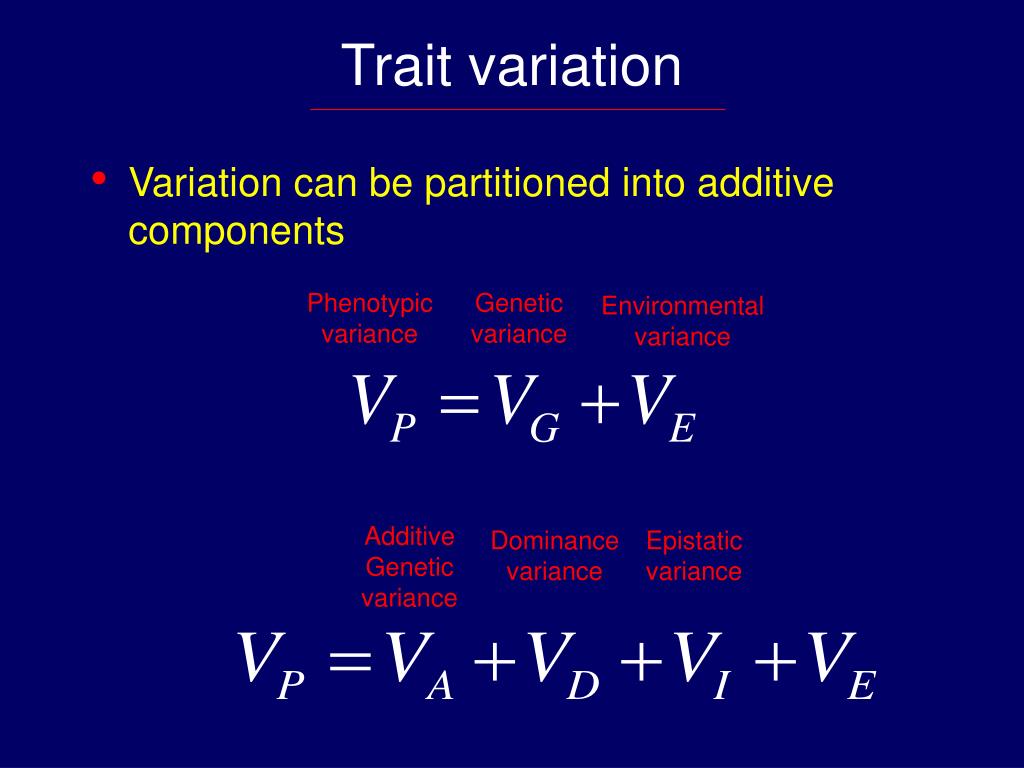 Trait variation

• Variation can be partitioned into additive components

Phenotypic variance

Genetic variance

Environmental variance

$V_P = V_G + V_E$

Additive Genetic variance

Dominance variance

Epistatic variance

$V_P = V_A + V_D + V_I + V_E$